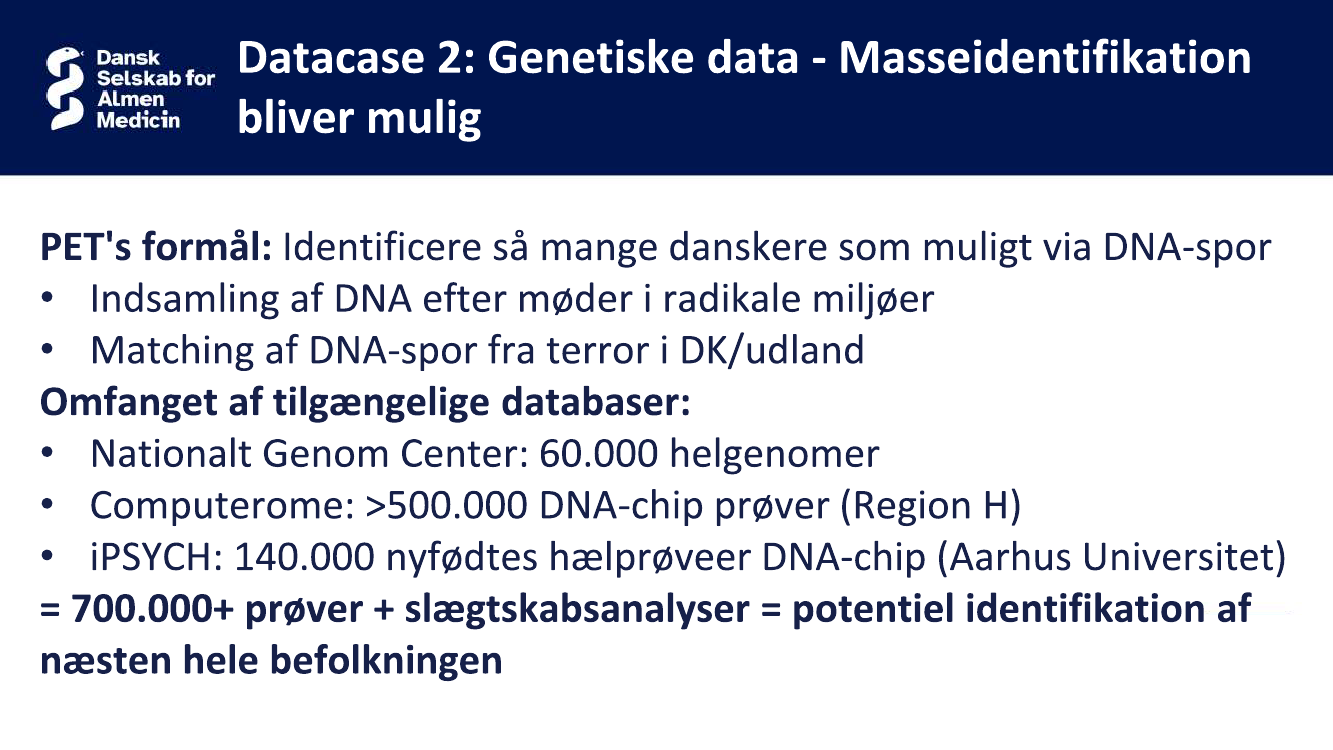 Dansk Selskab for Almen Medicin

Datacase 2: Genetiske data - Masseidentifikation bliver mulig

PET's formål: Identificere så mange danskere som muligt via DNA-spor
• Indsamling af DNA efter møder i radikale miljøer
• Matching af DNA-spor fra terror i DK/udland
Omfanget af tilgængelige databaser:
• Nationalt Genom Center: 60.000 helgenomer
• Computerome: >500.000 DNA-chip prøver (Region H)
• iPSYCH: 140.000 nyfødtes hælprøveer DNA-chip (Aarhus Universitet)
= 700.000+ prøver + slægtskabsanalyser = potentiel identifikation af næsten hele befolkningen